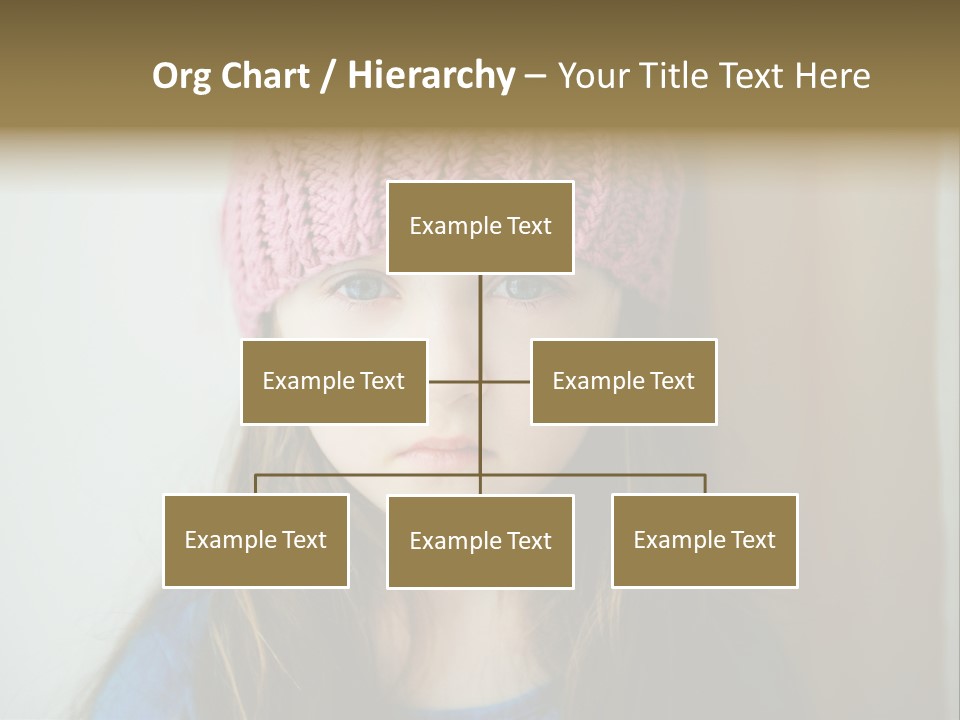 Org Chart / Hierarchy – Your Title Text Here

Example Text

Example Text

Example Text

Example Text

Example Text

Example Text